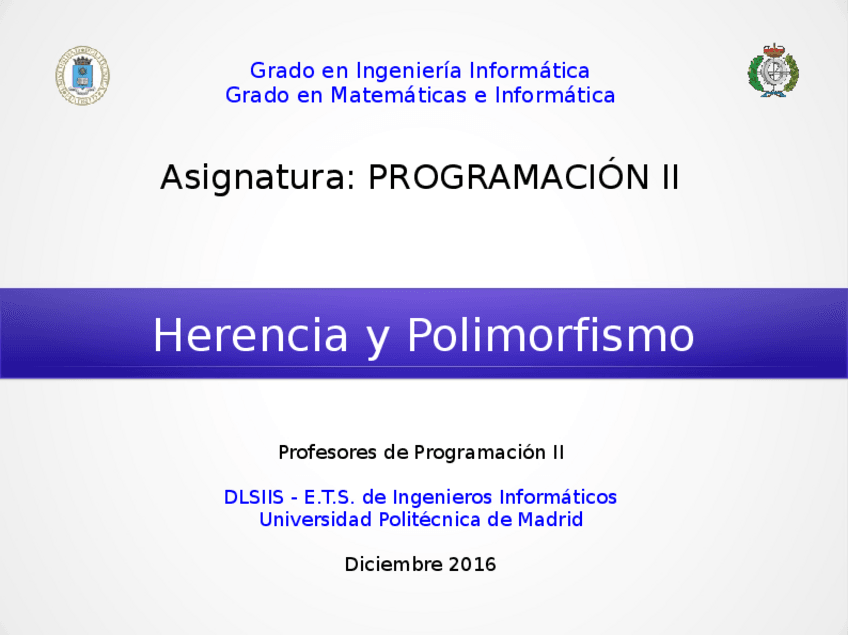 Grado en Ingeniería Informática
Grado en Matemáticas e Informática

Asignatura: PROGRAMACIÓN II

Herencia y Polimorfismo

Profesores de Programación II

DLSIIS - E.T.S. de Ingenieros Informáticos
Universidad Politécnica de Madrid

Diciembre 2016